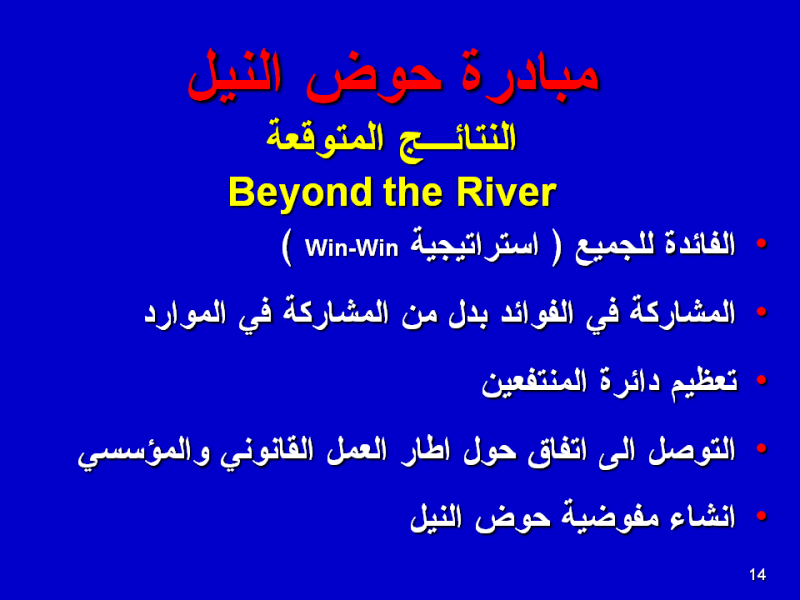 مبادرة حوض النيل

النتائـــج المتوقعة

Beyond the River

• الفائدة للجميع ( استراتيجية Win-Win )

• المشاركة في الفوائد بدل من المشاركة في الموارد

• تعظيم دائرة المنتفعين

• التوصل الى اتفاق حول اطار العمل القانوني والمؤسسي

• انشاء مفوضية حوض النيل

14